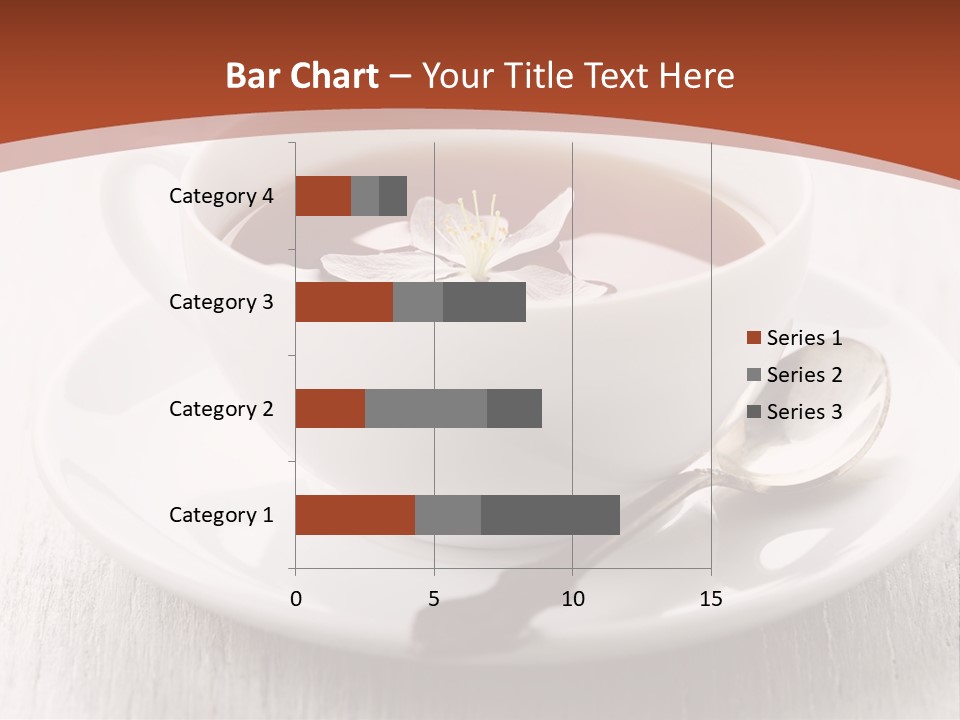 Bar Chart – Your Title Text Here

Category 4
Category 3
Category 2
Category 1

0
5
10
15

Series 1
Series 2
Series 3